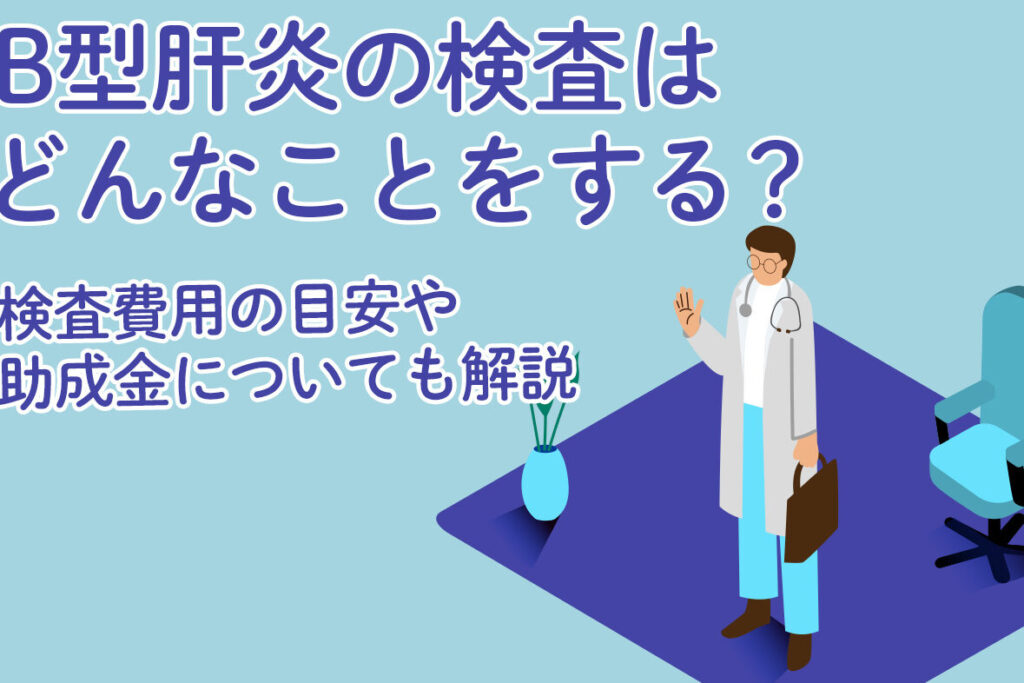 B型肝炎の検査は
どんなことをする？

検査費用の目安や
助成金についても解説